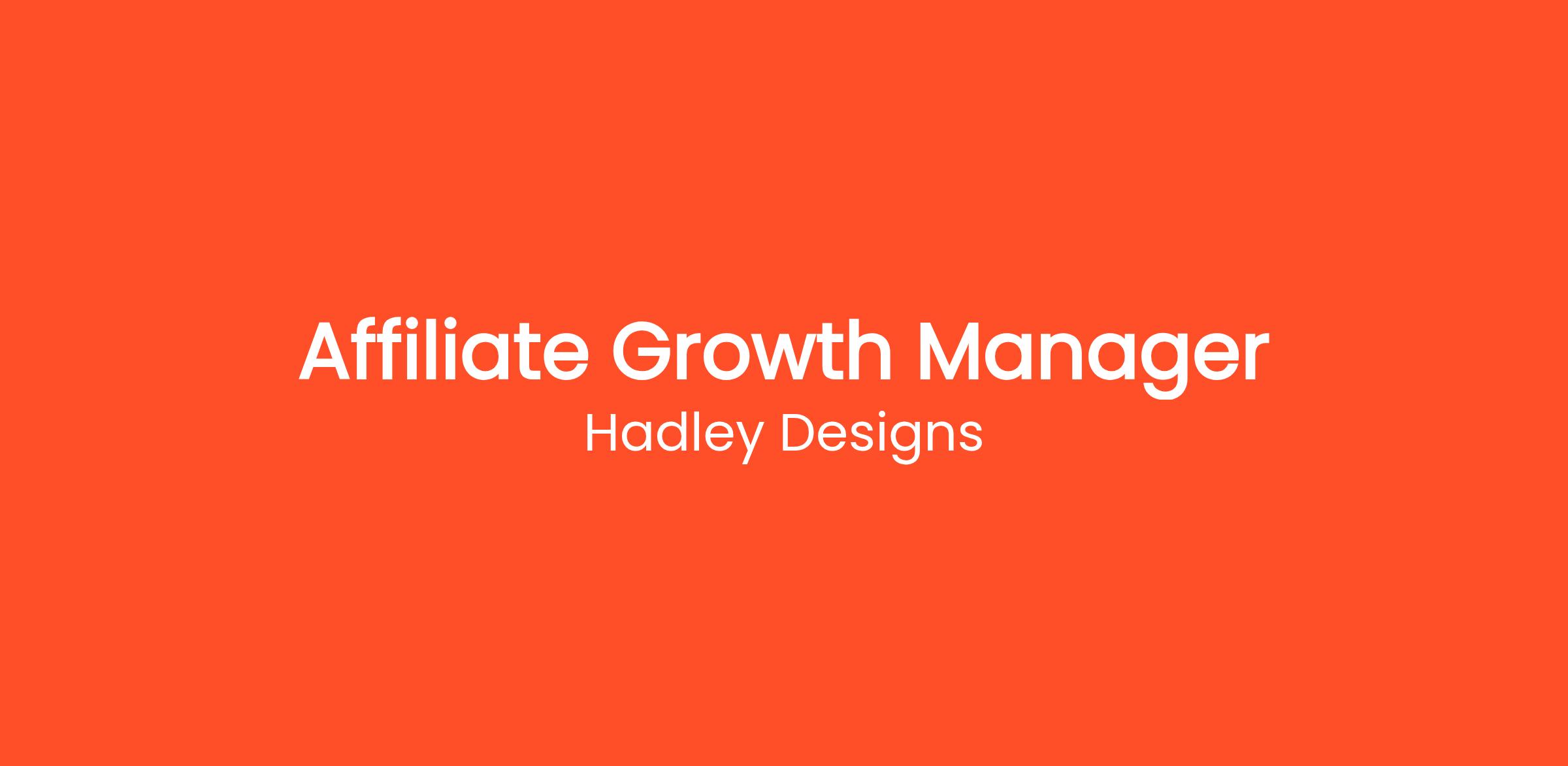 Affiliate Growth Manager
Hadley Designs